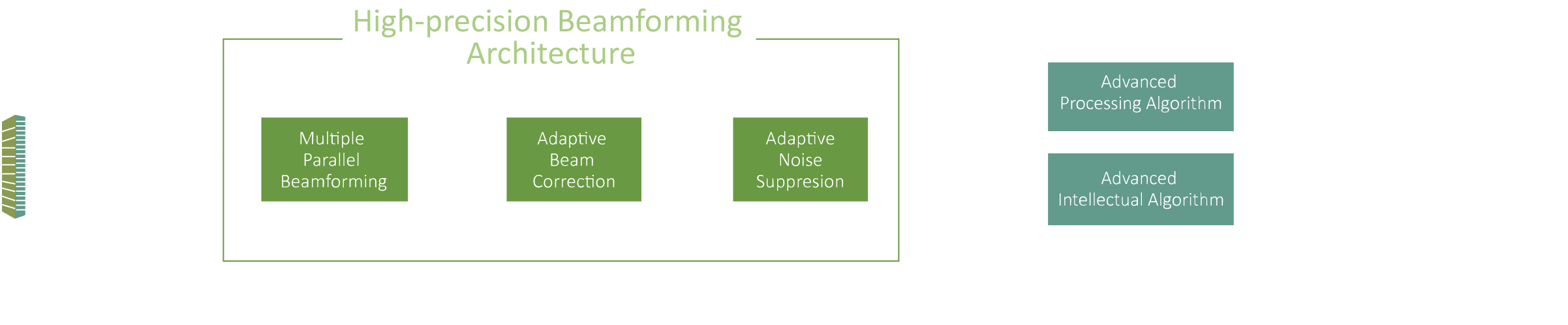 High-precision Beamforming Architecture

Multiple Parallel Beamforming

Adaptive Beam Correction

Adaptive Noise Suppresion

Advanced Processing Algorithm

Advanced Intellectual Algorithm